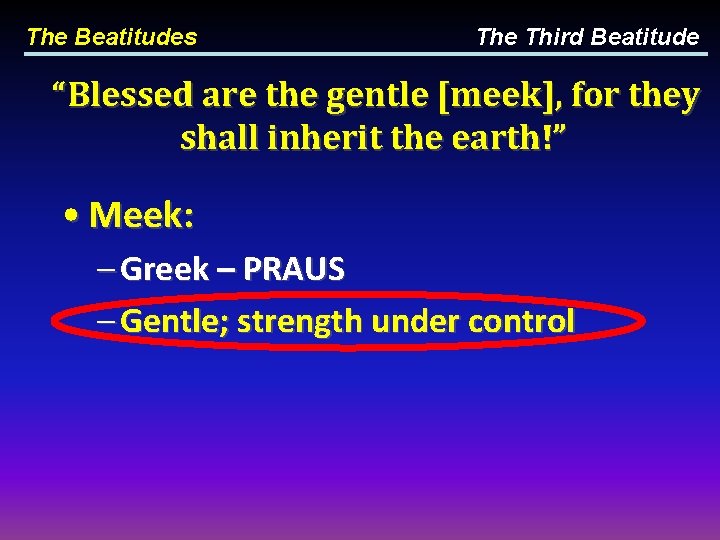 The Beatitudes

The Third Beatitude

“Blessed are the gentle [meek], for they shall inherit the earth!”

• Meek:

– Greek – PRAUS

– Gentle; strength under control